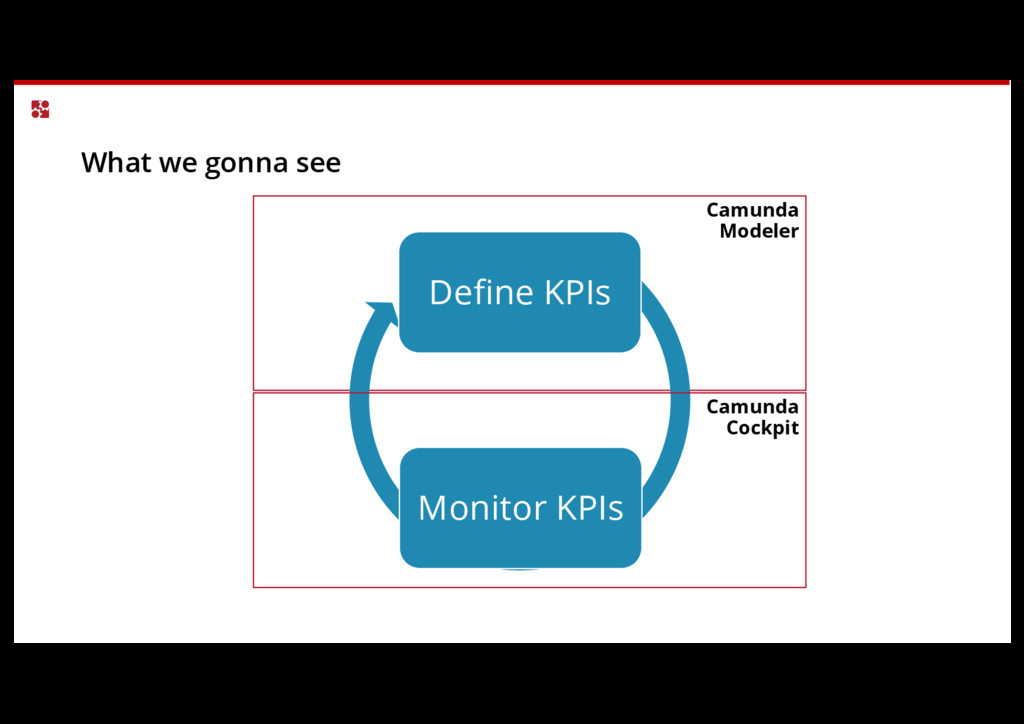 What we gonna see

Camunda Modeler

Define KPIs

Camunda Cockpit

Monitor KPIs